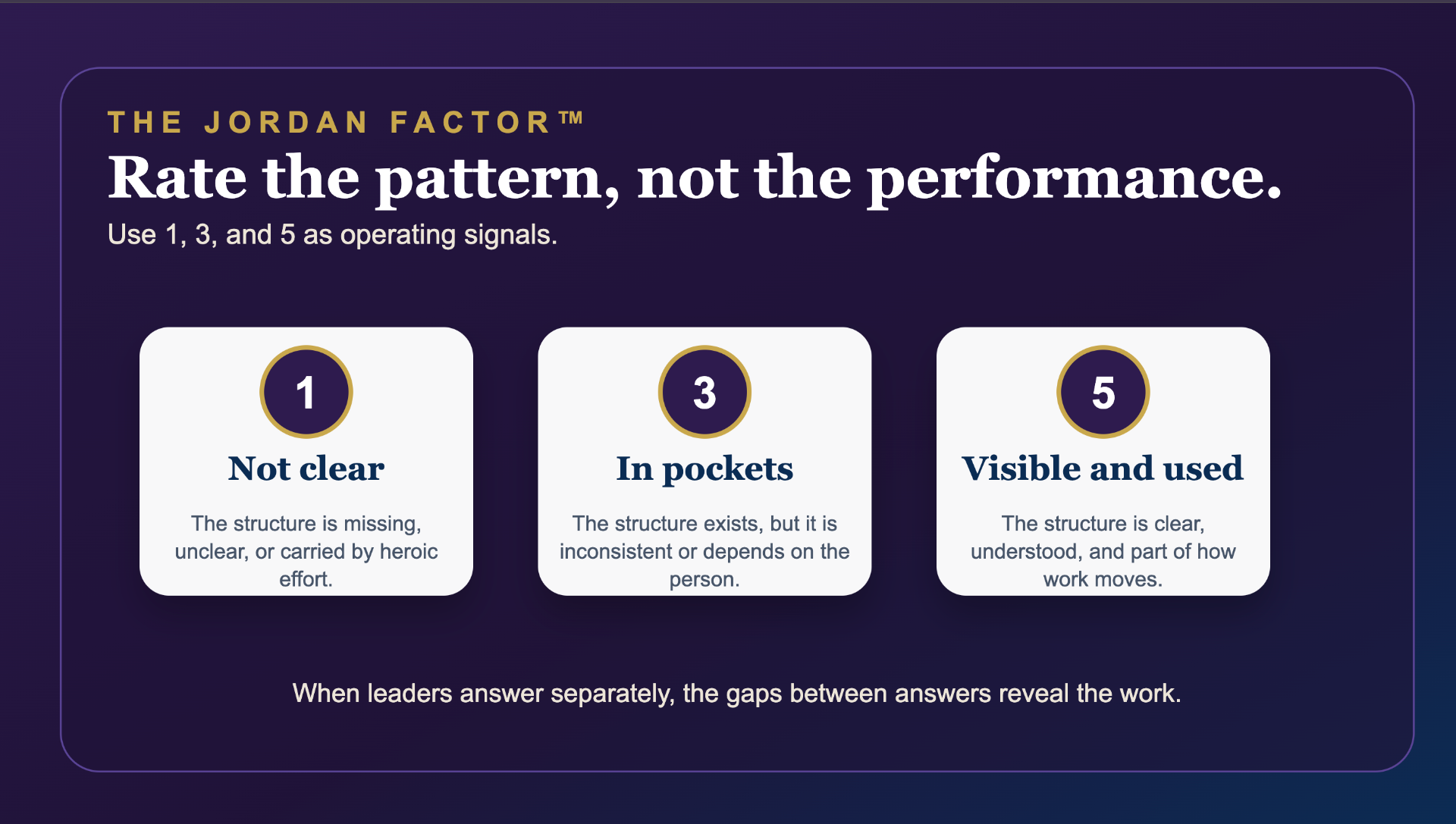 THE JORDAN FACTOR™

Rate the pattern, not the performance.

Use 1, 3, and 5 as operating signals.

1

Not clear

The structure is missing, unclear, or carried by heroic effort.

3

In pockets

The structure exists, but it is inconsistent or depends on the person.

5

Visible and used

The structure is clear, understood, and part of how work moves.

When leaders answer separately, the gaps between answers reveal the work.